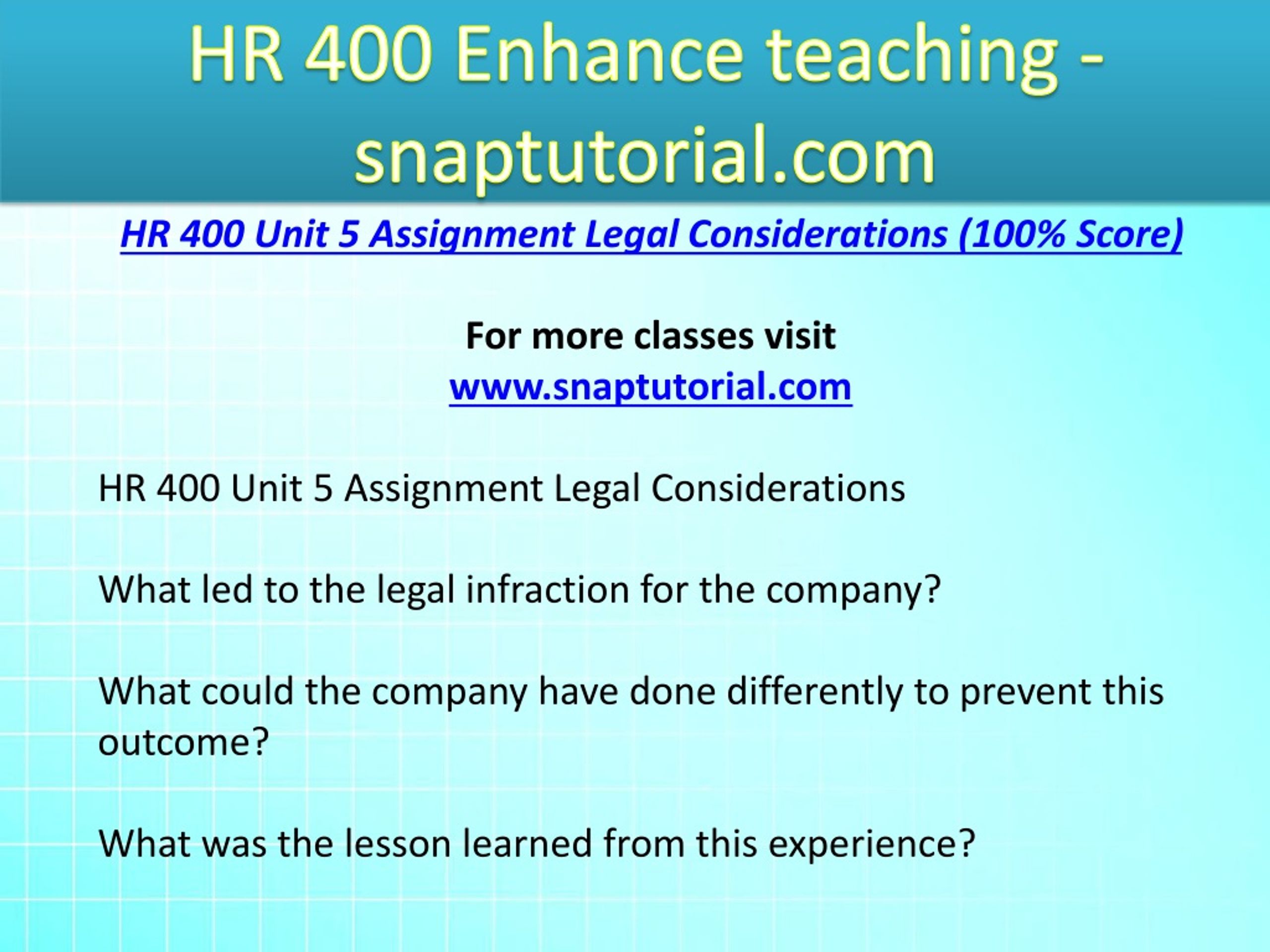 HR 400 Enhance teaching - snaptutorial.com

HR 400 Unit 5 Assignment Legal Considerations (100% Score)

For more classes visit
www.snaptutorial.com

HR 400 Unit 5 Assignment Legal Considerations

What led to the legal infraction for the company?

What could the company have done differently to prevent this outcome?

What was the lesson learned from this experience?